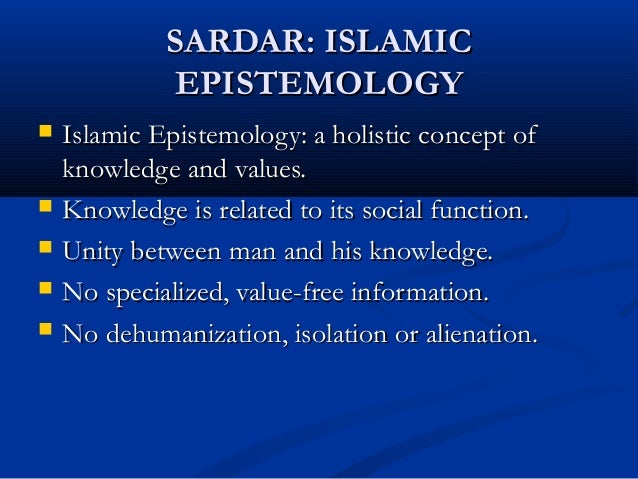 SARDAR: ISLAMIC EPISTEMOLOGY

- Islamic Epistemology: a holistic concept of knowledge and values.
- Knowledge is related to its social function.
- Unity between man and his knowledge.
- No specialized, value-free information.
- No dehumanization, isolation or alienation.